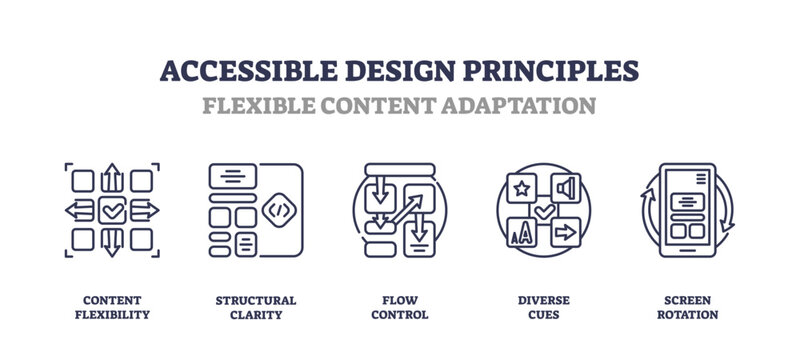 ACCESSIBLE DESIGN PRINCIPLES
FLEXIBLE CONTENT ADAPTATION

</>

AA

CONTENT FLEXIBILITY

STRUCTURAL CLARITY

FLOW CONTROL

DIVERSE CUES

SCREEN ROTATION